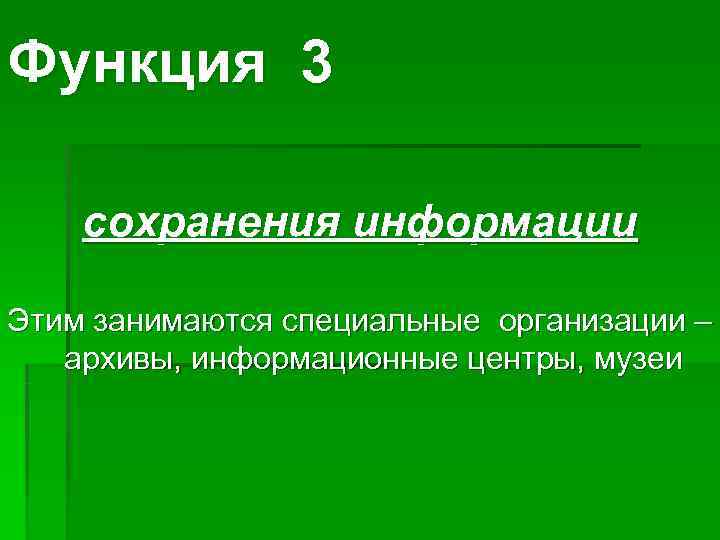 Функция 3

сохранения информации

Этим занимаются специальные организации – архивы, информационные центры, музеи